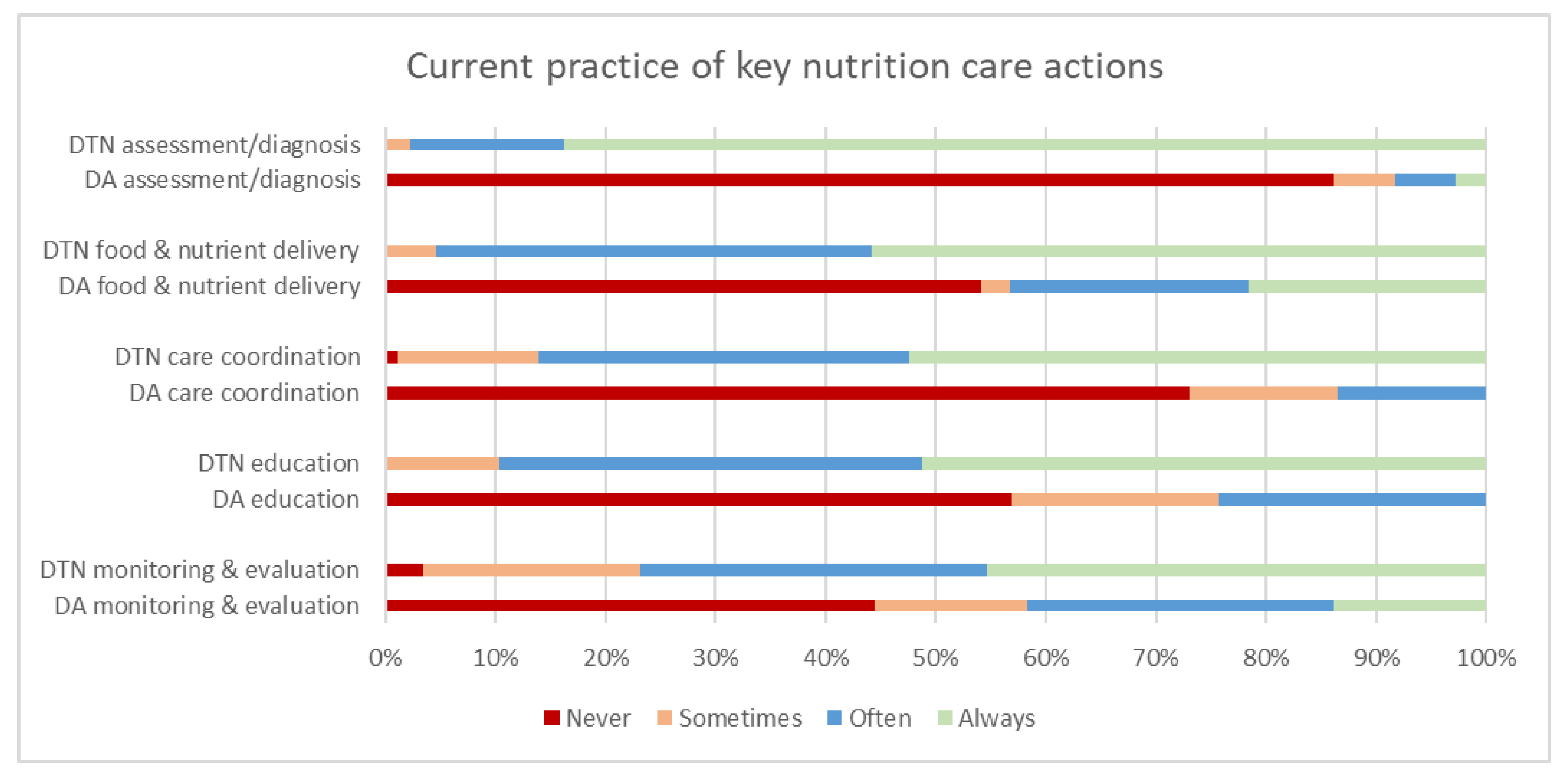 Current practice of key nutrition care actions

DTN assessment/diagnosis
DA assessment/diagnosis

DTN food & nutrient delivery
DA food & nutrient delivery

DTN care coordination
DA care coordination

DTN education
DA education

DTN monitoring & evaluation
DA monitoring & evaluation

0% 10% 20% 30% 40% 50% 60% 70% 80% 90% 100%

Never Sometimes Often Always